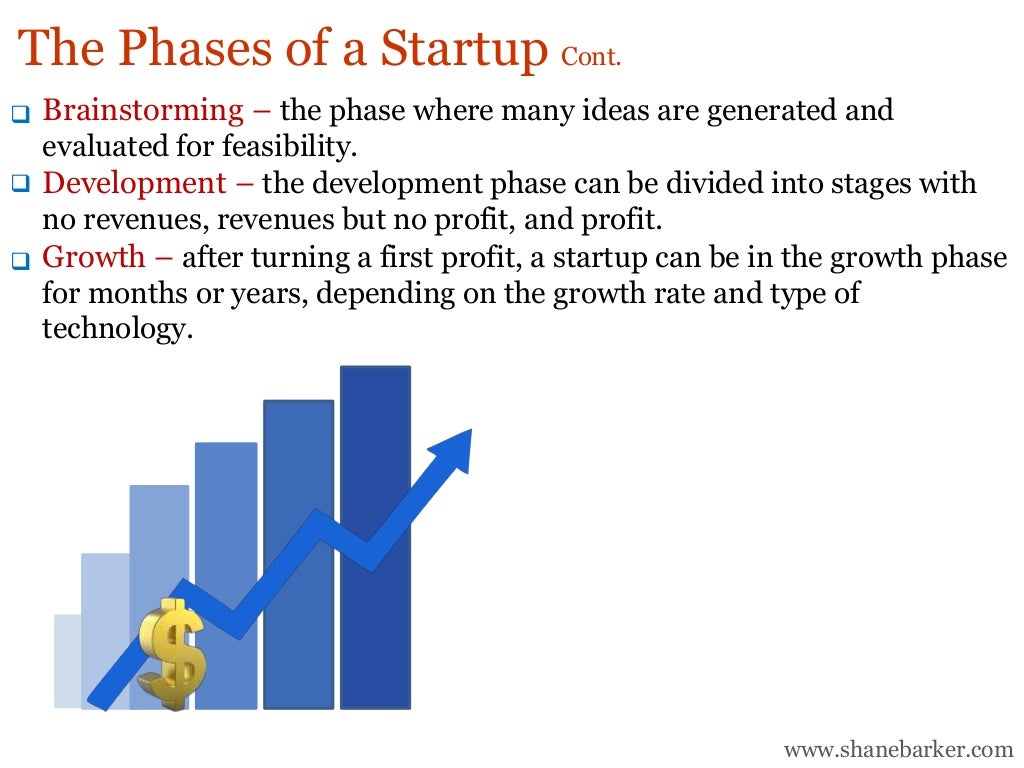 The Phases of a Startup Cont.

❑ Brainstorming – the phase where many ideas are generated and evaluated for feasibility.

❑ Development – the development phase can be divided into stages with no revenues, revenues but no profit, and profit.

❑ Growth – after turning a first profit, a startup can be in the growth phase for months or years, depending on the growth rate and type of technology.

$

www.shanebarker.com